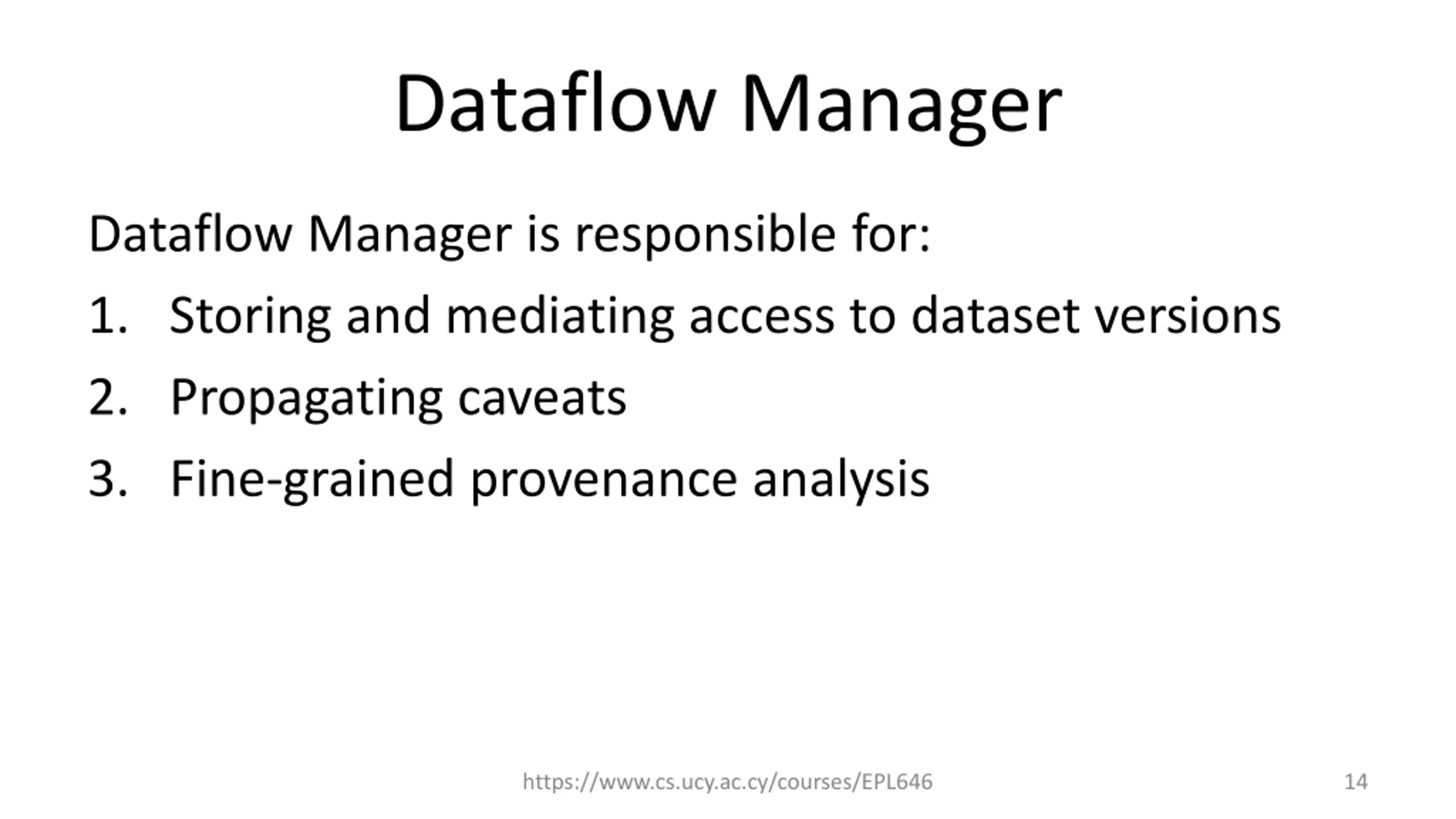 Dataflow Manager

Dataflow Manager is responsible for:

1. Storing and mediating access to dataset versions
2. Propagating caveats
3. Fine-grained provenance analysis

https://www.cs.ucy.ac.cy/courses/EPL646

14